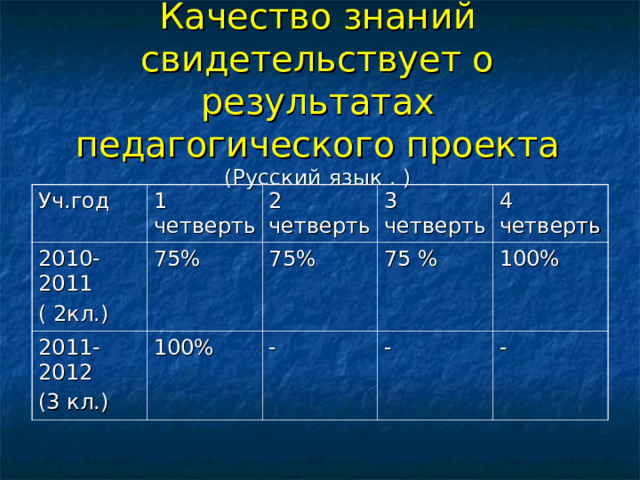 Качество знаний свидетельствует о результатах педагогического проекта

(Русский язык . )

| Уч.год | 1 четверть | 2 четверть | 3 четверть | 4 четверть |
|---|---|---|---|---|
| 2010-2011 ( 2кл.) | 75% | 75% | 75 % | 100% |
| 2011-2012 (3 кл.) | 100% | - | - | - |